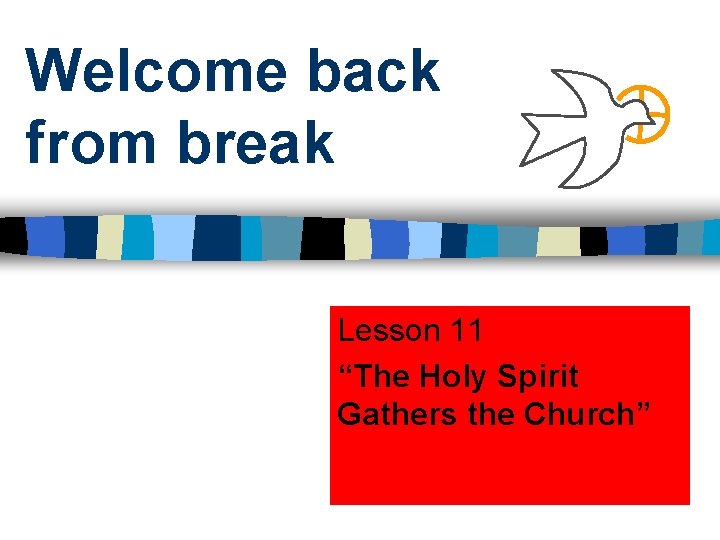 Welcome back from break

Lesson 11

“The Holy Spirit Gathers the Church”